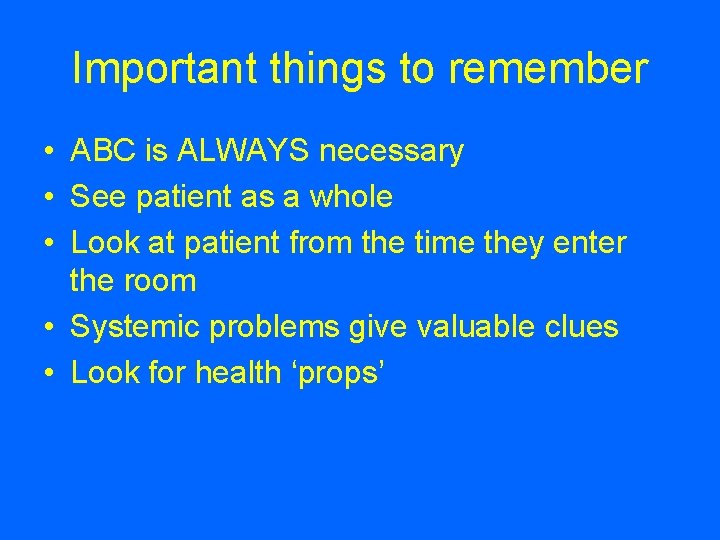 Important things to remember

• ABC is ALWAYS necessary
• See patient as a whole
• Look at patient from the time they enter the room
• Systemic problems give valuable clues
• Look for health 'props'